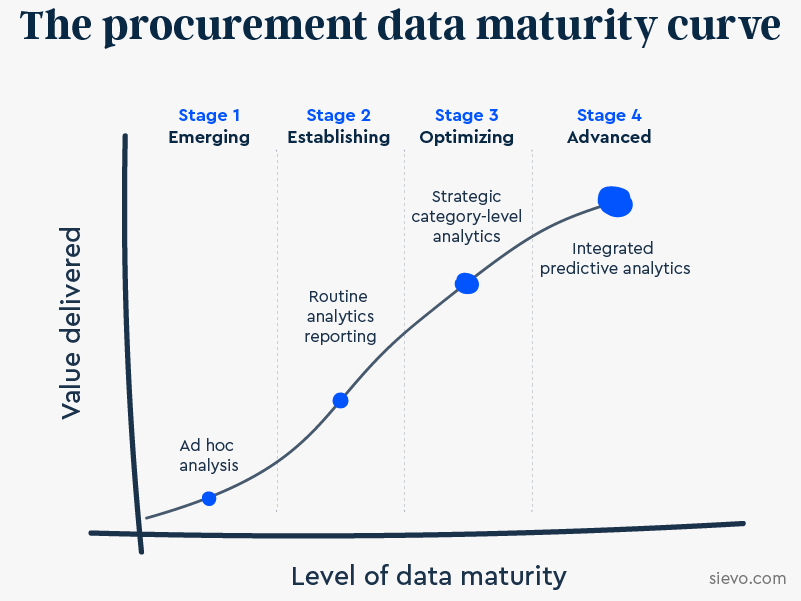 The procurement data maturity curve

Stage 1
Emerging

Stage 2
Establishing

Stage 3
Optimizing

Stage 4
Advanced

Value delivered

Ad hoc analysis

Routine analytics reporting

Strategic category-level analytics

Integrated predictive analytics

Level of data maturity

sievo.com